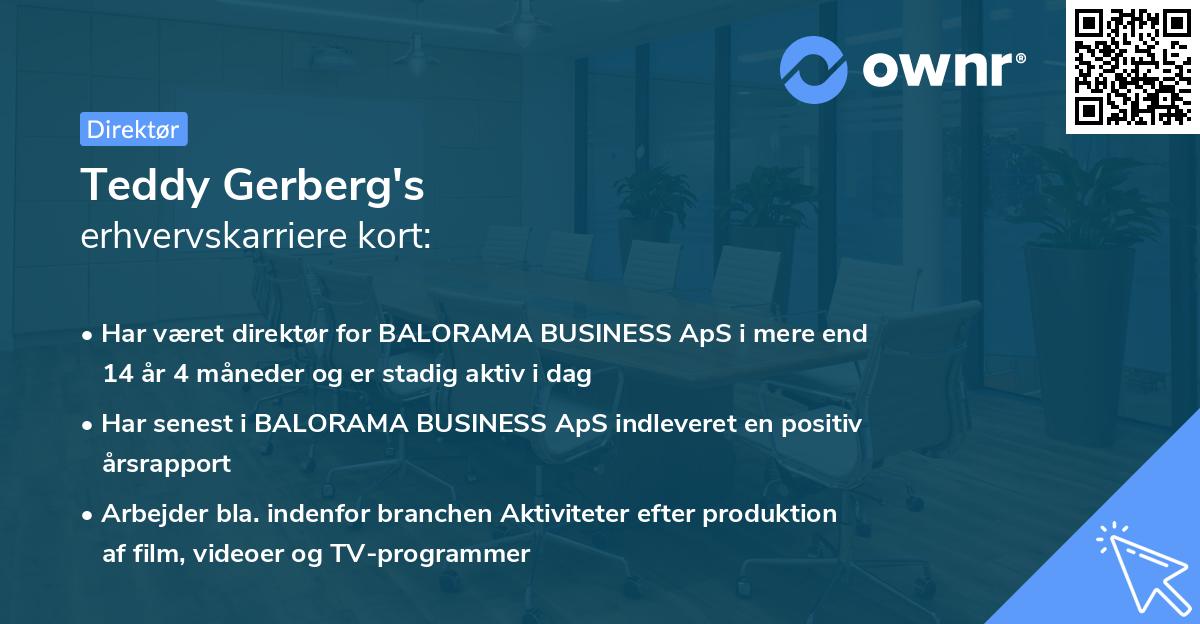 ownr®

Direktør

Teddy Gerberg's
erhvervskarriere kort:

• Har været direktør for BALORAMA BUSINESS ApS i mere end 14 år 4 måneder og er stadig aktiv i dag

• Har senest i BALORAMA BUSINESS ApS indleveret en positiv årsrapport

• Arbejder bla. indenfor branchen Aktiviteter efter produktion af film, videoer og TV-programmer